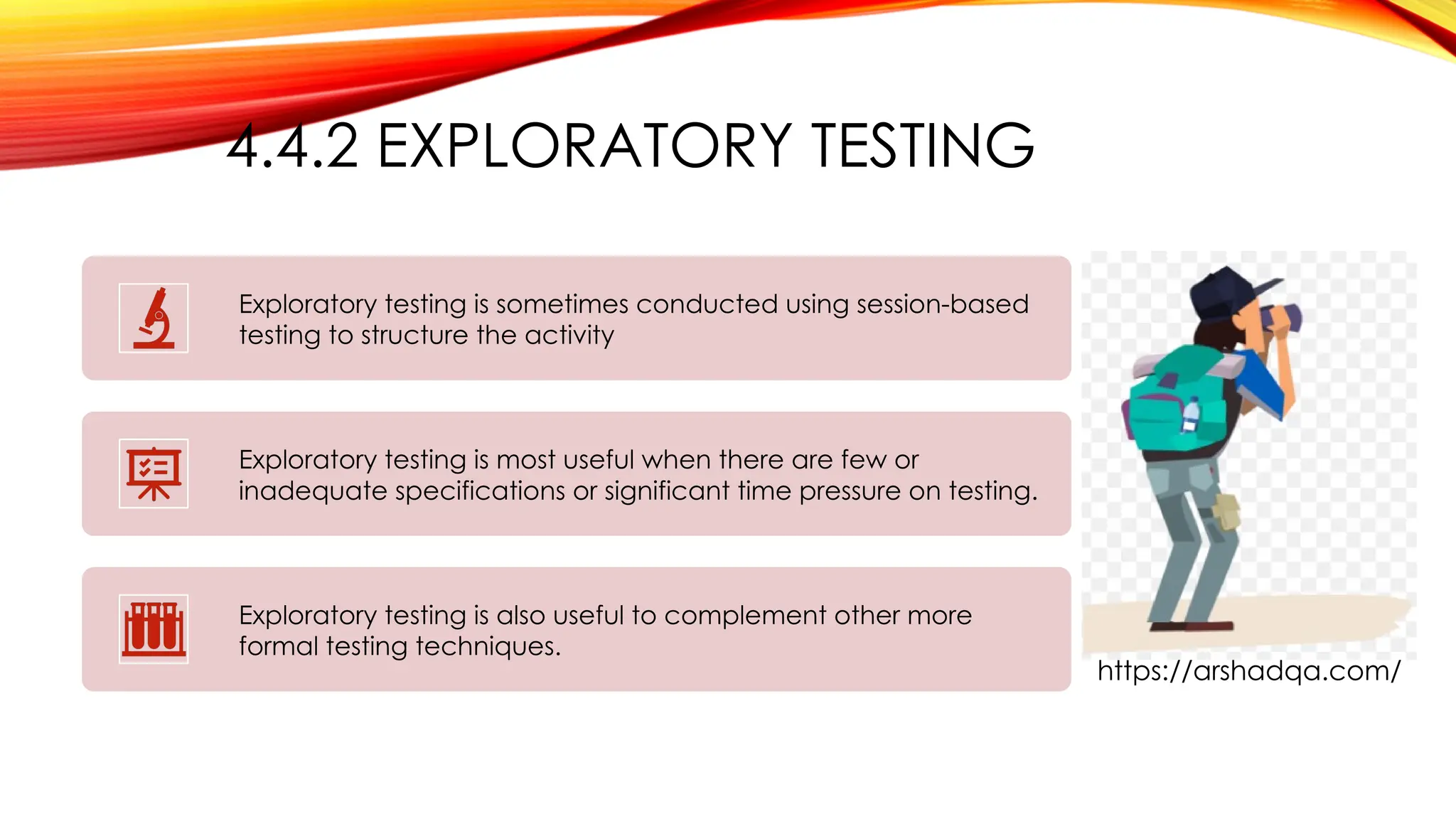 4.4.2 EXPLORATORY TESTING

Exploratory testing is sometimes conducted using session-based testing to structure the activity

Exploratory testing is most useful when there are few or inadequate specifications or significant time pressure on testing.

Exploratory testing is also useful to complement other more formal testing techniques.

https://arshadqa.com/